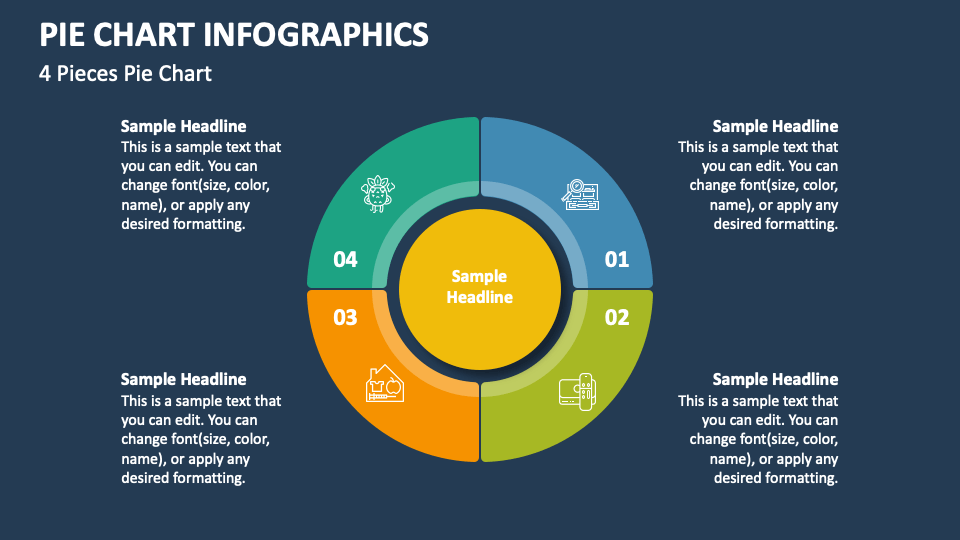 PIE CHART INFOGRAPHICS
4 Pieces Pie Chart

Sample Headline
This is a sample text that you can edit. You can change font(size, color, name), or apply any desired formatting.

Sample Headline
This is a sample text that you can edit. You can change font(size, color, name), or apply any desired formatting.

04

01

Sample Headline

03

02

Sample Headline
This is a sample text that you can edit. You can change font(size, color, name), or apply any desired formatting.

Sample Headline
This is a sample text that you can edit. You can change font(size, color, name), or apply any desired formatting.